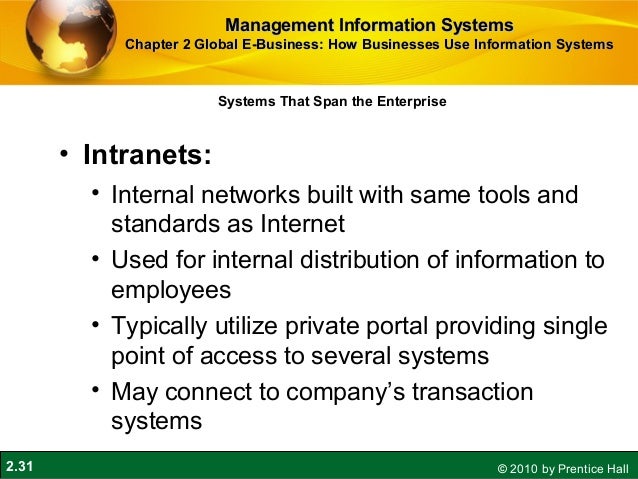 Management Information Systems
Chapter 2 Global E-Business: How Businesses Use Information Systems

Systems That Span the Enterprise

• Intranets:
• Internal networks built with same tools and standards as Internet
• Used for internal distribution of information to employees
• Typically utilize private portal providing single point of access to several systems
• May connect to company's transaction systems

2.31

© 2010 by Prentice Hall